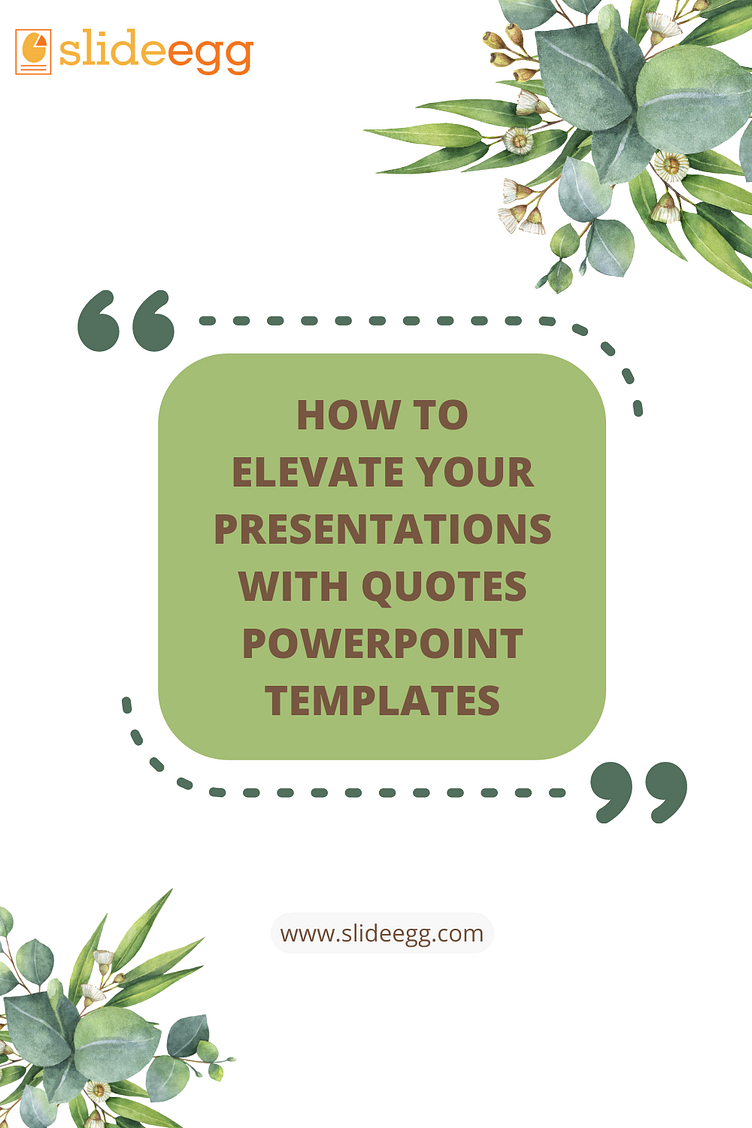 slideegg

“

HOW TO ELEVATE YOUR PRESENTATIONS WITH QUOTES POWERPOINT TEMPLATES

”

www.slideegg.com